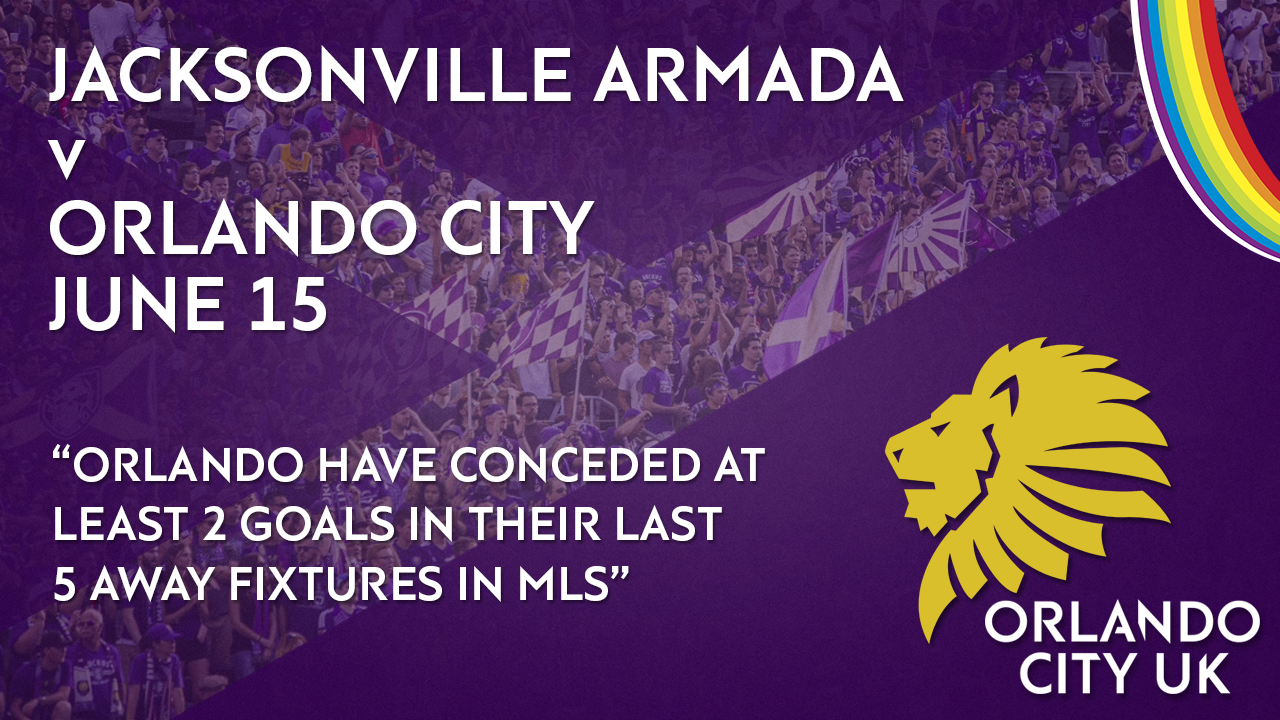 JACKSONVILLE ARMADA
v
ORLANDO CITY
JUNE 15

“ORLANDO HAVE CONCEDED AT LEAST 2 GOALS IN THEIR LAST 5 AWAY FIXTURES IN MLS”

ORLANDO CITY UK